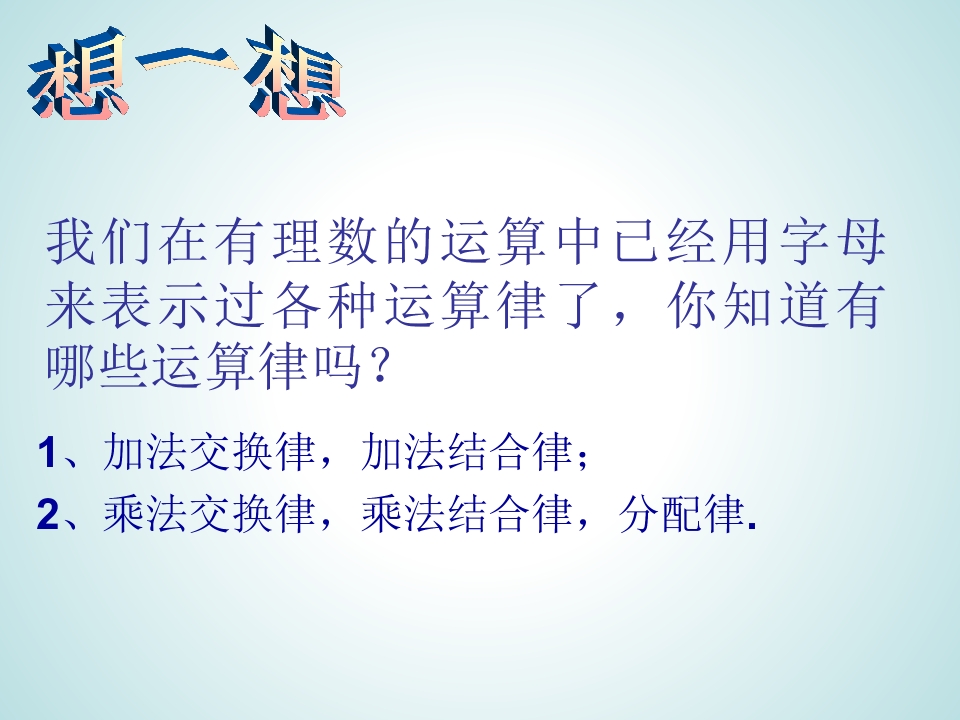 想一想

我们在有理数的运算中已经用字母来表示过各种运算律了，你知道有哪些运算律吗？

1、加法交换律，加法结合律；

2、乘法交换律，乘法结合律，分配律.